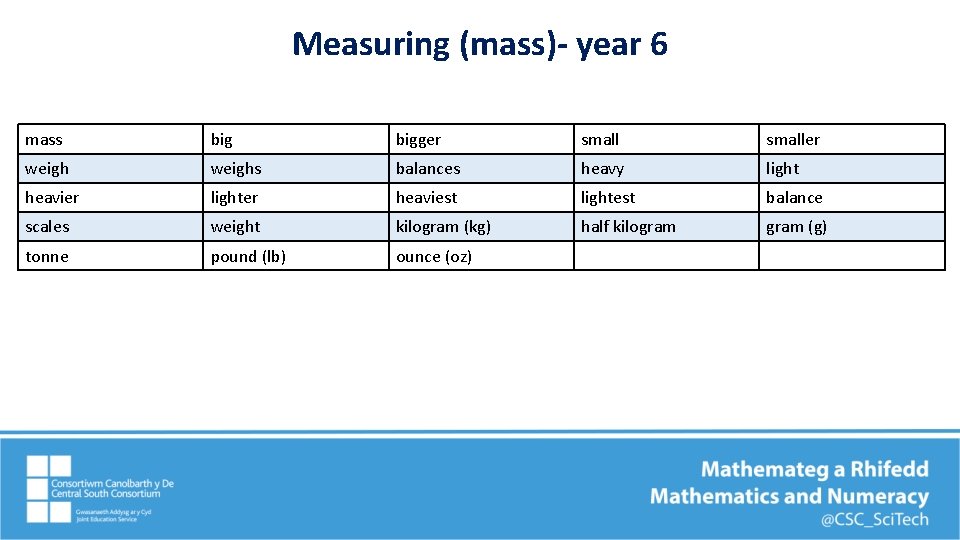 Measuring (mass)- year 6

| mass | big | bigger | small | smaller |
|---|---|---|---|---|
| weigh | weighs | balances | heavy | light |
| heavier | lighter | heaviest | lightest | balance |
| scales | weight | kilogram (kg) | half kilogram | gram (g) |
| tonne | pound (lb) | ounce (oz) | | |

Consortiwm Canolbarth y De
Central South Consortium
Gwasanaeth Addysg ar y Cyd
Joint Education Service

Mathemateg a Rhifedd
Mathematics and Numeracy
@CSC_SciTech